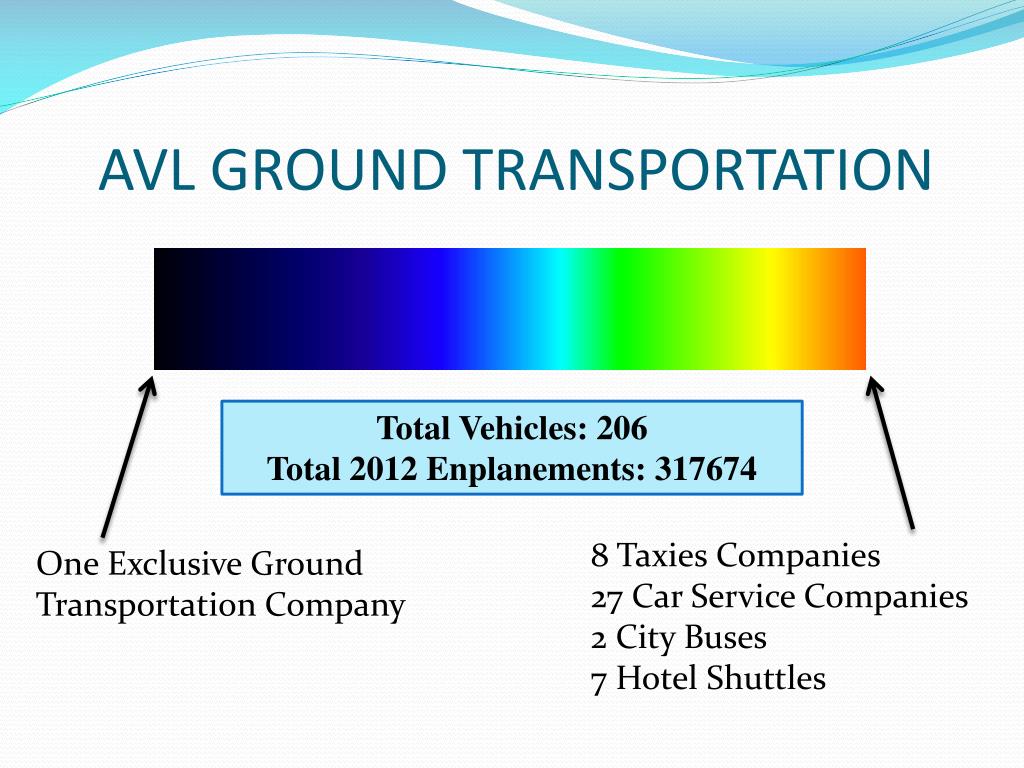 AVL GROUND TRANSPORTATION

Total Vehicles: 206
Total 2012 Enplanements: 317674

One Exclusive Ground Transportation Company

8 Taxies Companies
27 Car Service Companies
2 City Buses
7 Hotel Shuttles